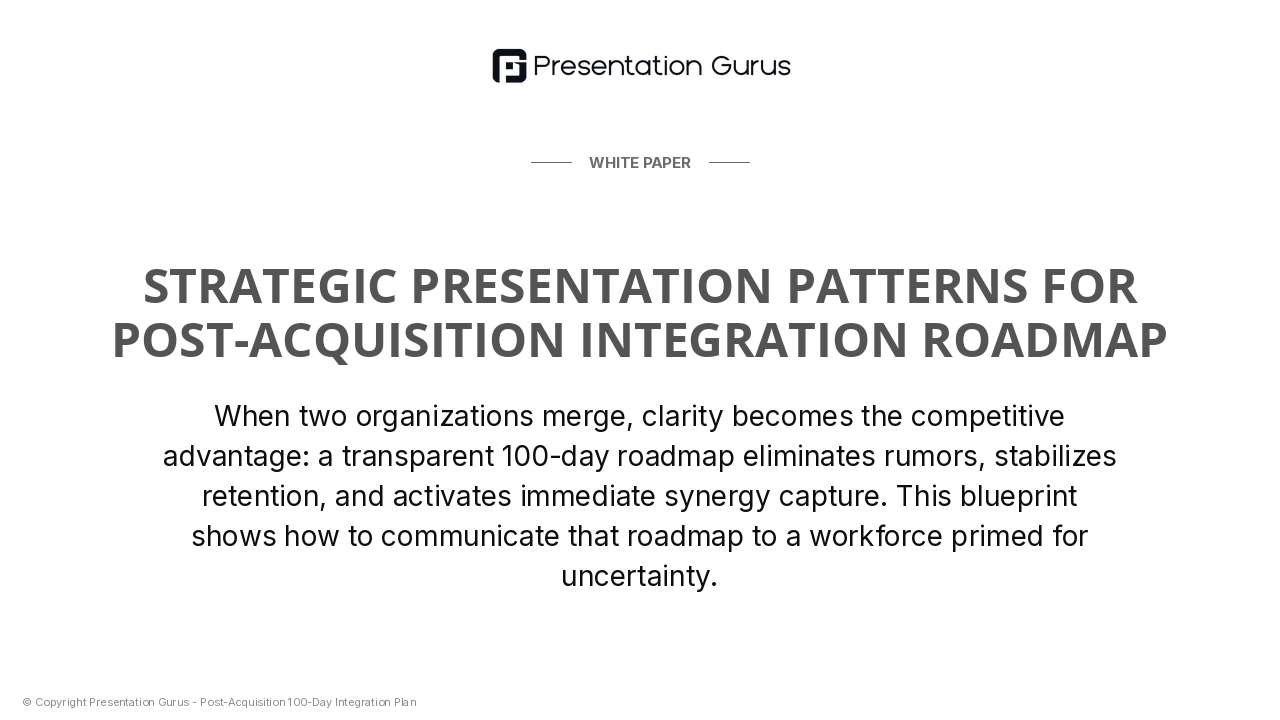 Presentation Gurus

WHITE PAPER

STRATEGIC PRESENTATION PATTERNS FOR POST-ACQUISITION INTEGRATION ROADMAP

When two organizations merge, clarity becomes the competitive advantage: a transparent 100-day roadmap eliminates rumors, stabilizes retention, and activates immediate synergy capture. This blueprint shows how to communicate that roadmap to a workforce primed for uncertainty.

© Copyright Presentation Gurus - Post-Acquisition 100-Day Integration Plan